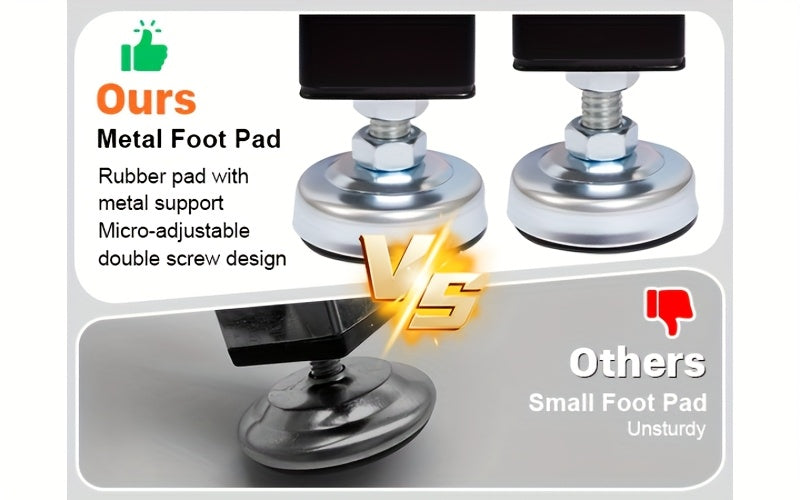 Ours
Metal Foot Pad
Rubber pad with metal support
Micro-adjustable double screw design

VS

Others
Small Foot Pad
Unsturdy